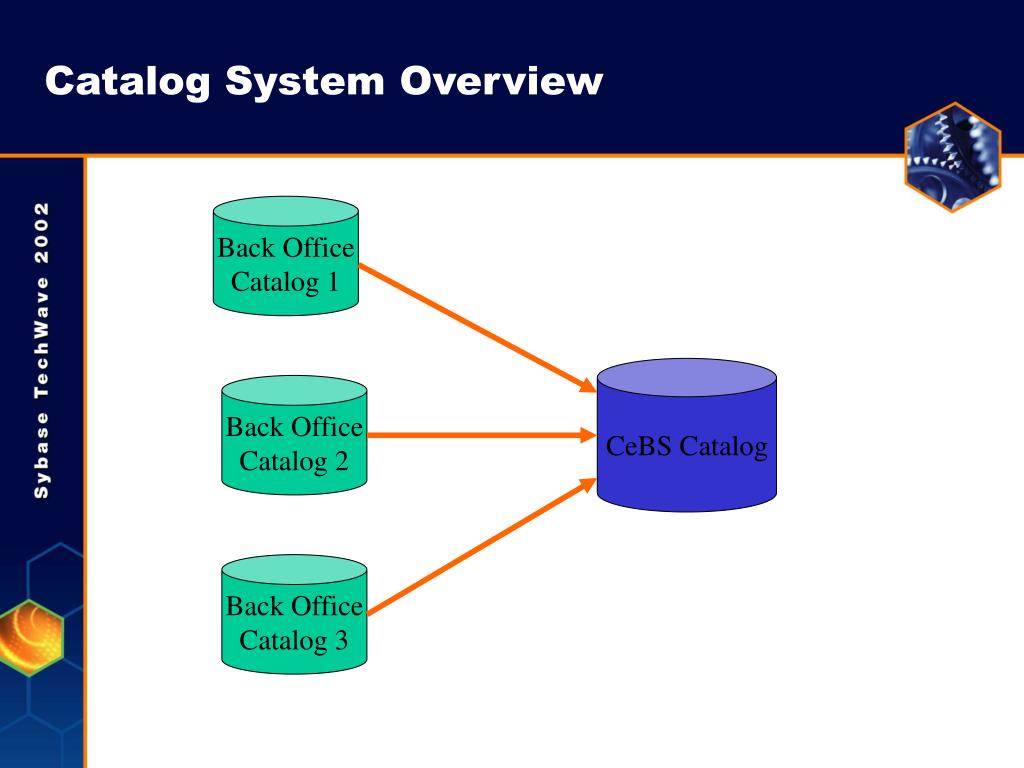 Catalog System Overview

Sybase TechWave 2002

Back Office Catalog 1

Back Office Catalog 2

Back Office Catalog 3

CeBS Catalog